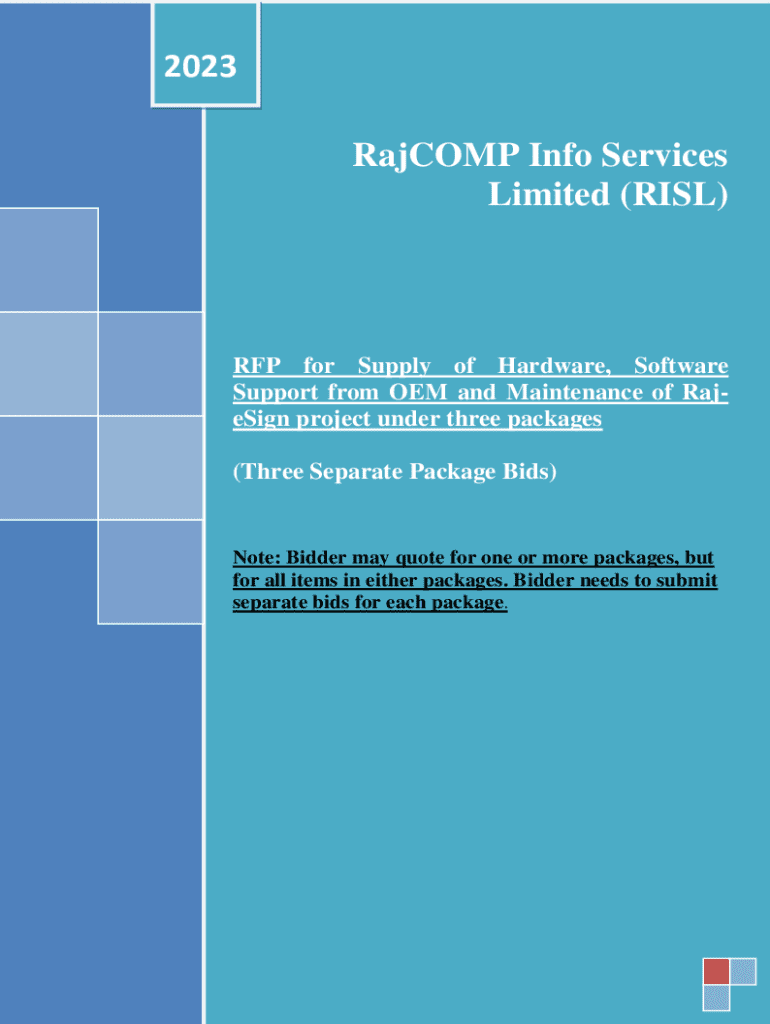 2023

RajCOMP Info Services Limited (RISL)

RFP for Supply of Hardware, Software Support from OEM and Maintenance of Raj-eSign project under three packages

(Three Separate Package Bids)

Note: Bidder may quote for one or more packages, but for all items in either packages. Bidder needs to submit separate bids for each package.